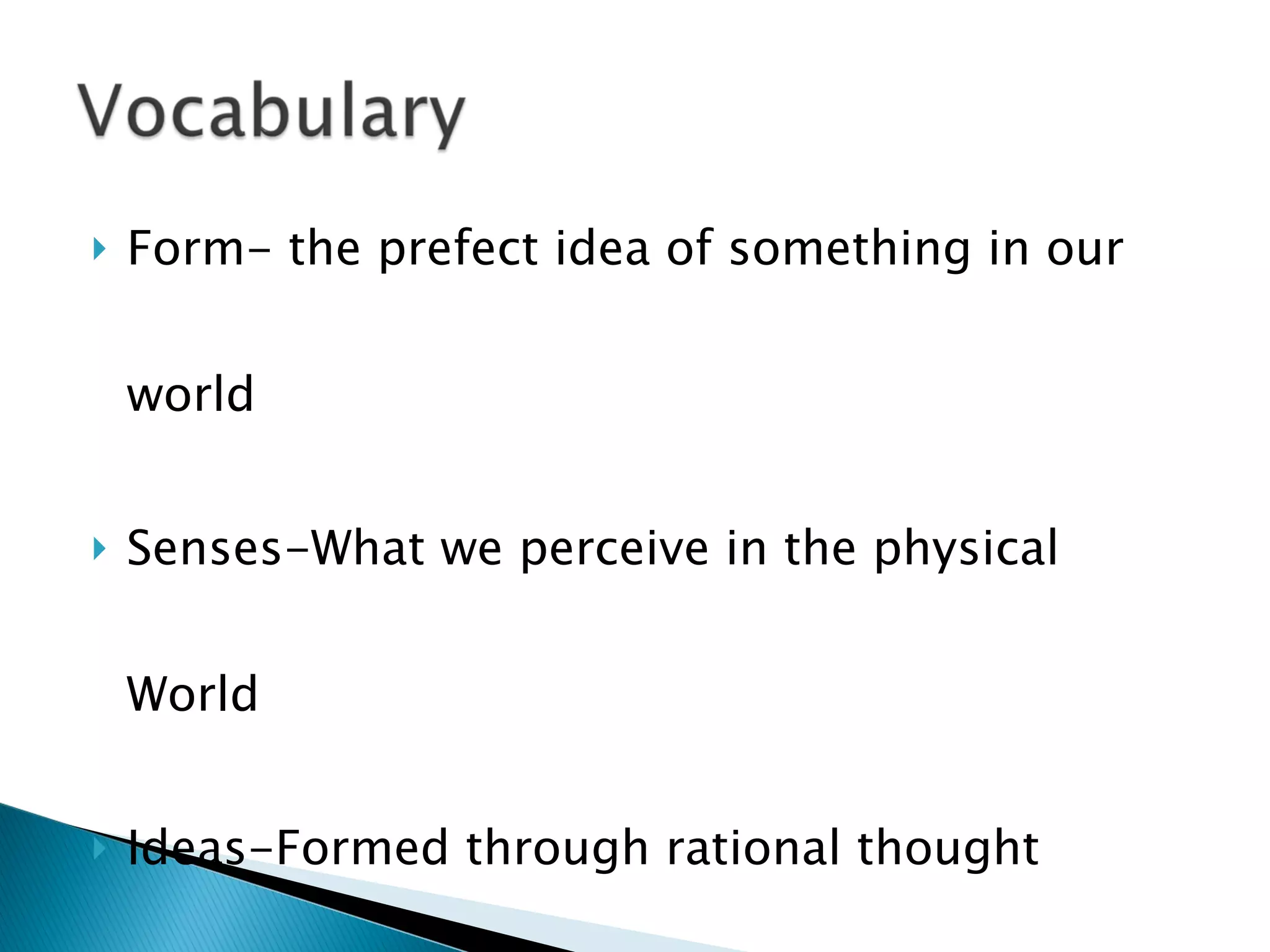 Vocabulary

Form- the prefect idea of something in our world

Senses-What we perceive in the physical World

Ideas-Formed through rational thought